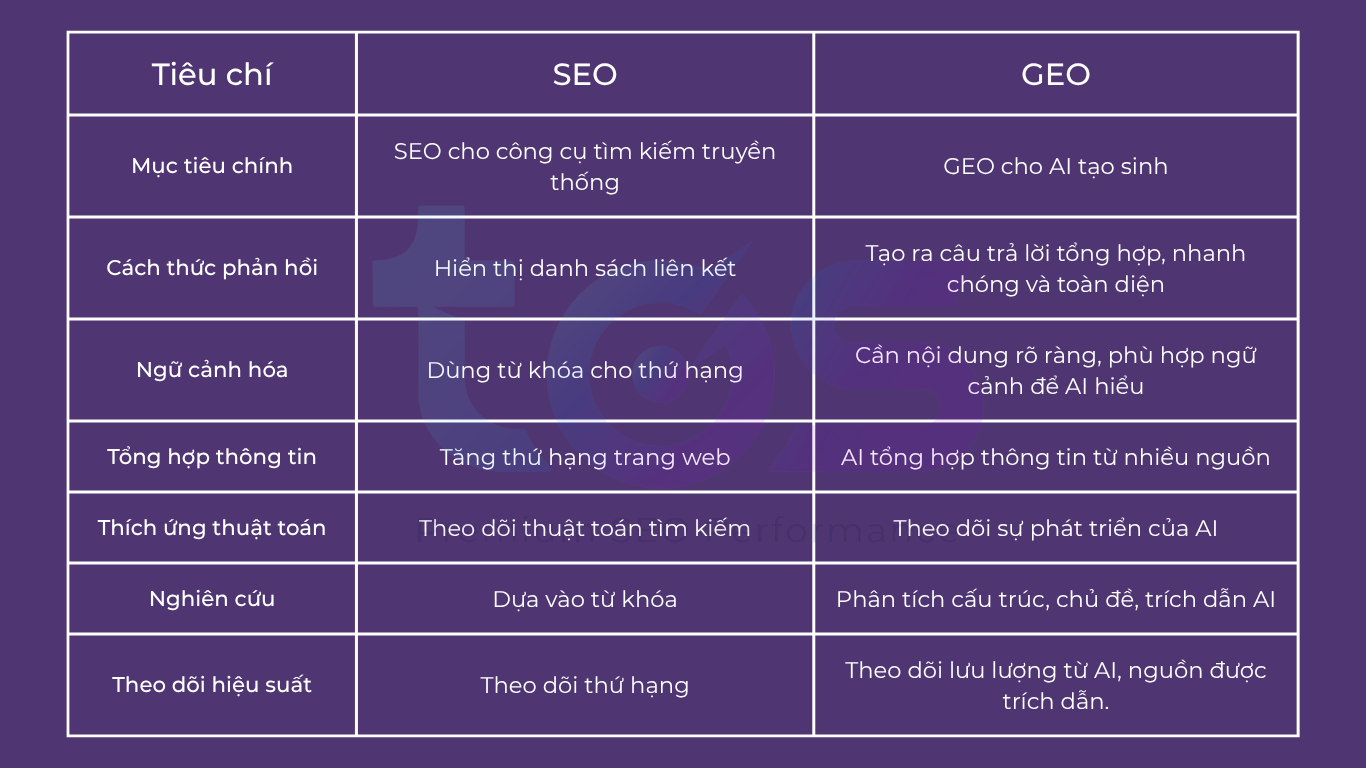 | Tiêu chí | SEO | GEO |
|---|---|---|
| Mục tiêu chính | SEO cho công cụ tìm kiếm truyền thống | GEO cho AI tạo sinh |
| Cách thức phản hồi | Hiển thị danh sách liên kết | Tạo ra câu trả lời tổng hợp, nhanh chóng và toàn diện |
| Ngữ cảnh hóa | Dùng từ khóa cho thứ hạng | Cần nội dung rõ ràng, phù hợp ngữ cảnh để AI hiểu |
| Tổng hợp thông tin | Tăng thứ hạng trang web | AI tổng hợp thông tin từ nhiều nguồn |
| Thích ứng thuật toán | Theo dõi thuật toán tìm kiếm | Theo dõi sự phát triển của AI |
| Nghiên cứu | Dựa vào từ khóa | Phân tích cấu trúc, chủ đề, trích dẫn AI |
| Theo dõi hiệu suất | Theo dõi thứ hạng | Theo dõi lưu lượng từ AI, nguồn được trích dẫn. |